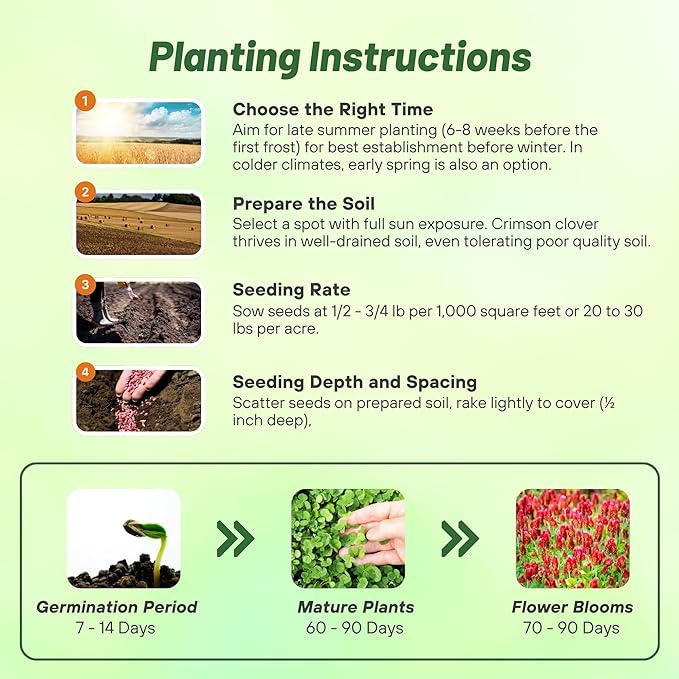 Planting Instructions

1

Choose the Right Time
Aim for late summer planting (6-8 weeks before the first frost) for best establishment before winter. In colder climates, early spring is also an option.

2

Prepare the Soil
Select a spot with full sun exposure. Crimson clover thrives in well-drained soil, even tolerating poor quality soil.

3

Seeding Rate
Sow seeds at 1/2 - 3/4 lb per 1,000 square feet or 20 to 30 lbs per acre.

4

Seeding Depth and Spacing
Scatter seeds on prepared soil, rake lightly to cover (½ inch deep),

Germination Period
7 - 14 Days

Mature Plants
60 - 90 Days

Flower Blooms
70 - 90 Days